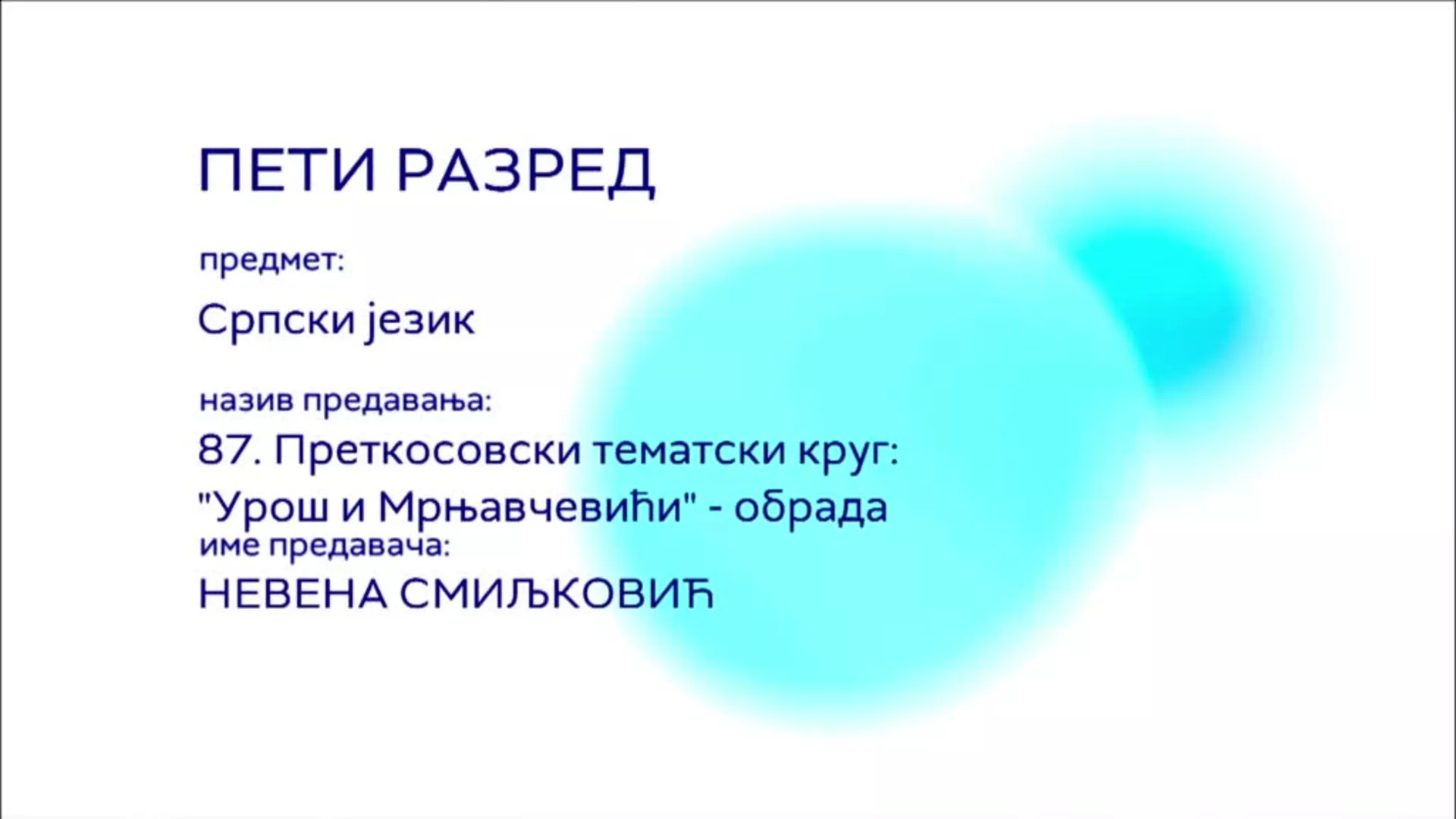 ПЕТИ РАЗРЕД

предмет:

Српски језик

назив предавања:

87. Преткосовски тематски круг:
"Урош и Мрњавчевићи" - обрада

име предавача:

НЕВЕНА СМИЉКОВИЋ